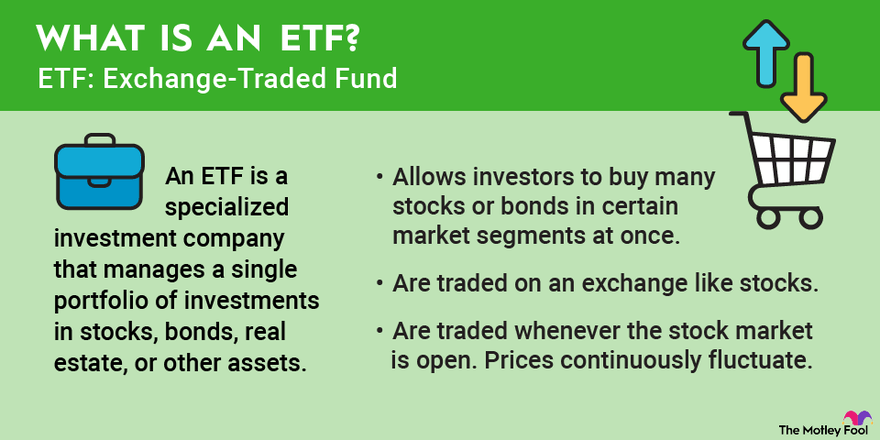 WHAT IS AN ETF?
ETF: Exchange-Traded Fund

An ETF is a specialized investment company that manages a single portfolio of investments in stocks, bonds, real estate, or other assets.

• Allows investors to buy many stocks or bonds in certain market segments at once.

• Are traded on an exchange like stocks.

• Are traded whenever the stock market is open. Prices continuously fluctuate.

The Motley Fool